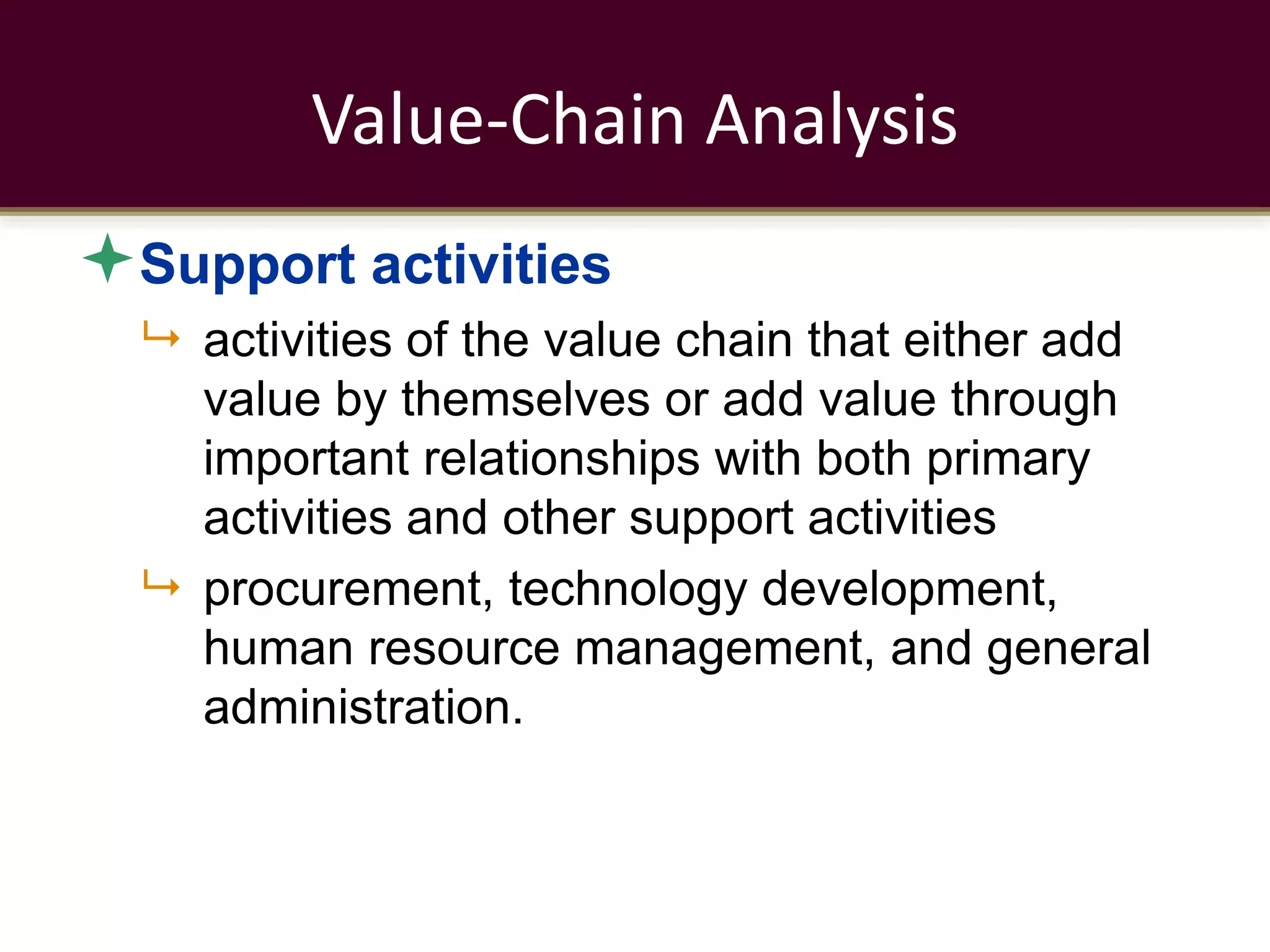 Value-Chain Analysis

Support activities

activities of the value chain that either add value by themselves or add value through important relationships with both primary activities and other support activities

procurement, technology development, human resource management, and general administration.